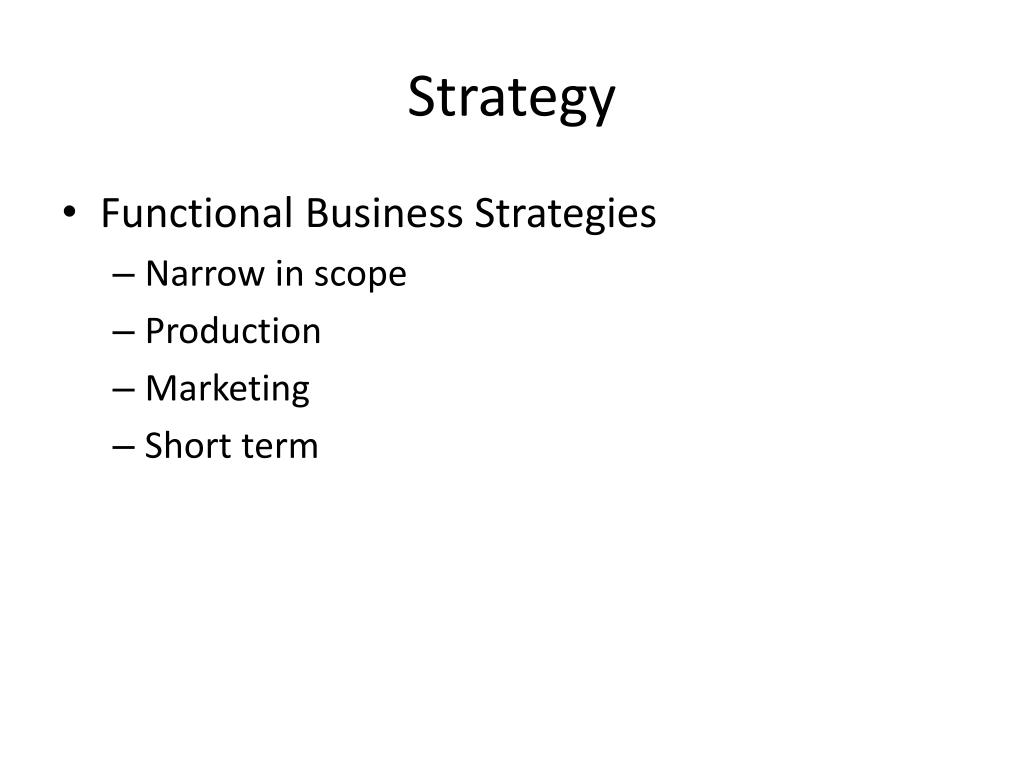 Strategy

• Functional Business Strategies
– Narrow in scope
– Production
– Marketing
– Short term